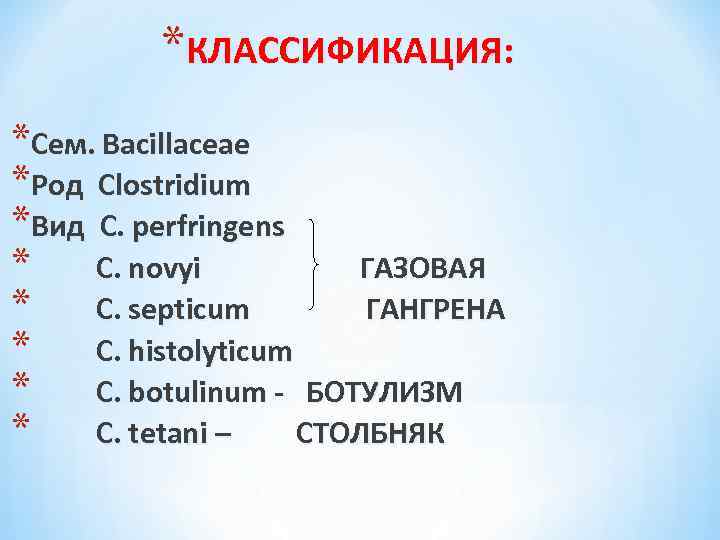 *КЛАССИФИКАЦИЯ:

*Сем. Bacillaceae
*Род Clostridium
*Вид C. perfringens
* C. novyi ГАЗОВАЯ
* C. septicum ГАНГРЕНА
* C. histolyticum
* C. botulinum - БОТУЛИЗМ
* C. tetani – СТОЛБНЯК